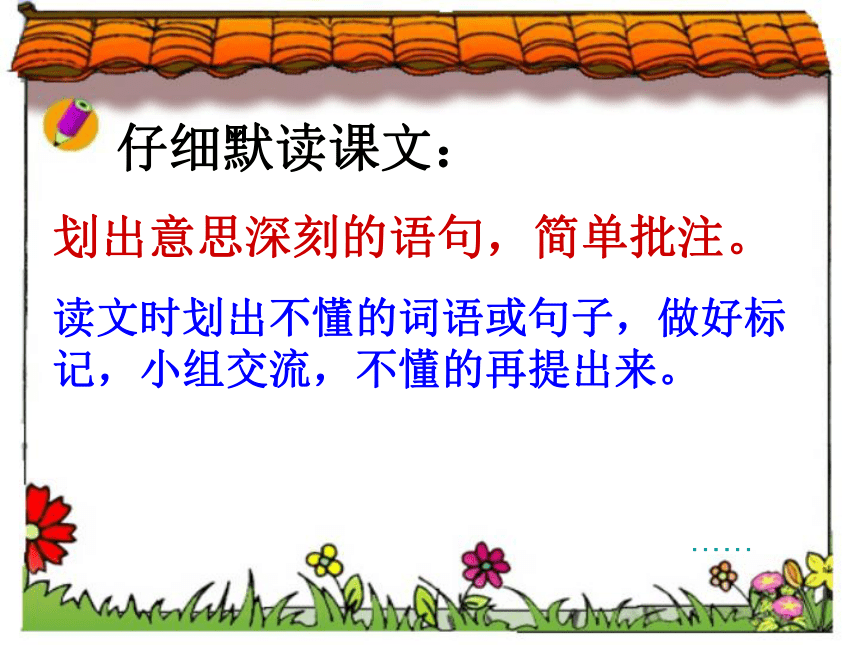 仔细默读课文：

划出意思深刻的语句，简单批注。

读文时划出不懂的词语或句子，做好标记，小组交流，不懂的再提出来。

……